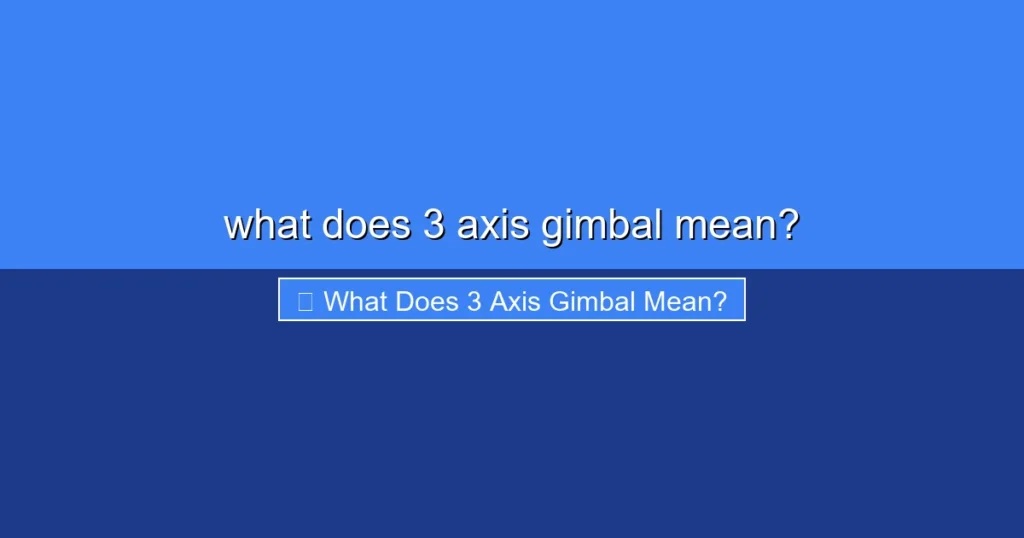 what does 3 axis gimbal mean?

What Does 3 Axis Gimbal Mean?